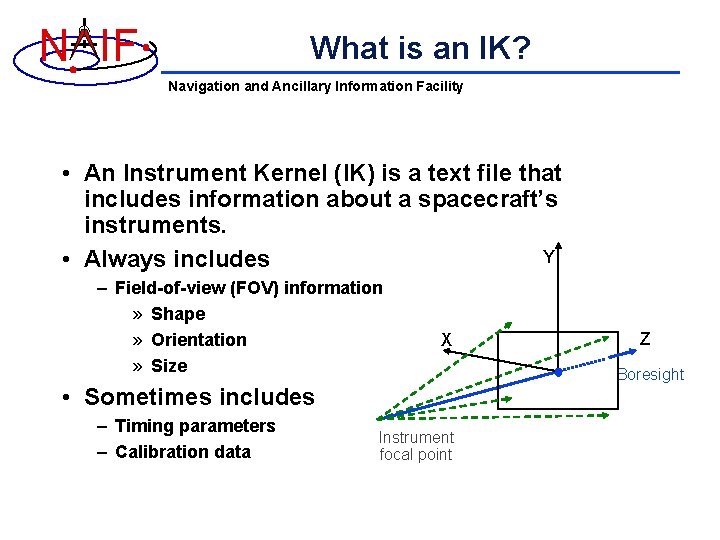 NAIF

What is an IK?

Navigation and Ancillary Information Facility

• An Instrument Kernel (IK) is a text file that includes information about a spacecraft's instruments.

• Always includes
– Field-of-view (FOV) information
» Shape
» Orientation
» Size

• Sometimes includes
– Timing parameters
– Calibration data

Y
X
Z
Boresight
Instrument focal point